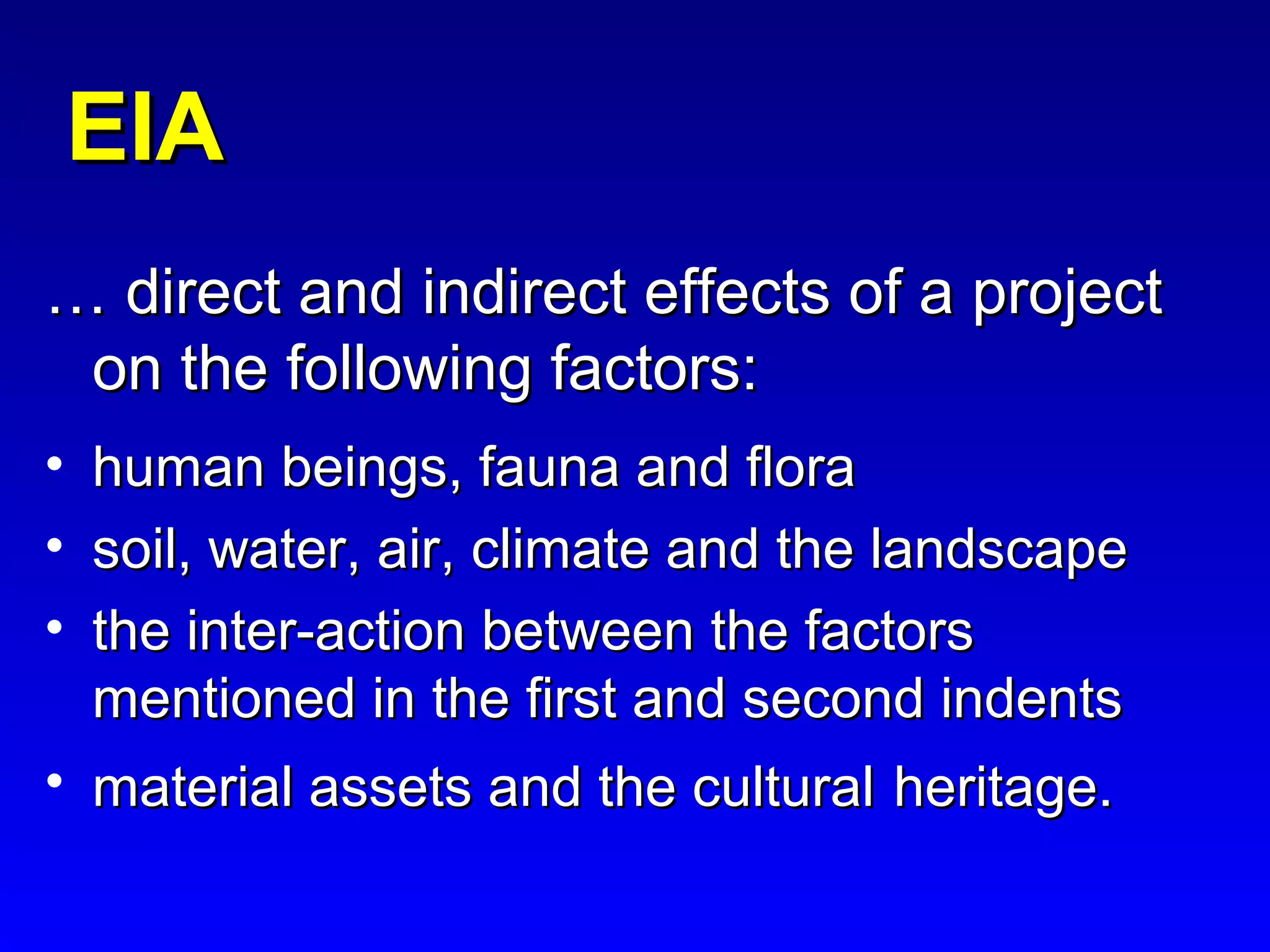 EIA

… direct and indirect effects of a project on the following factors:

• human beings, fauna and flora
• soil, water, air, climate and the landscape
• the inter-action between the factors mentioned in the first and second indents
• material assets and the cultural heritage.